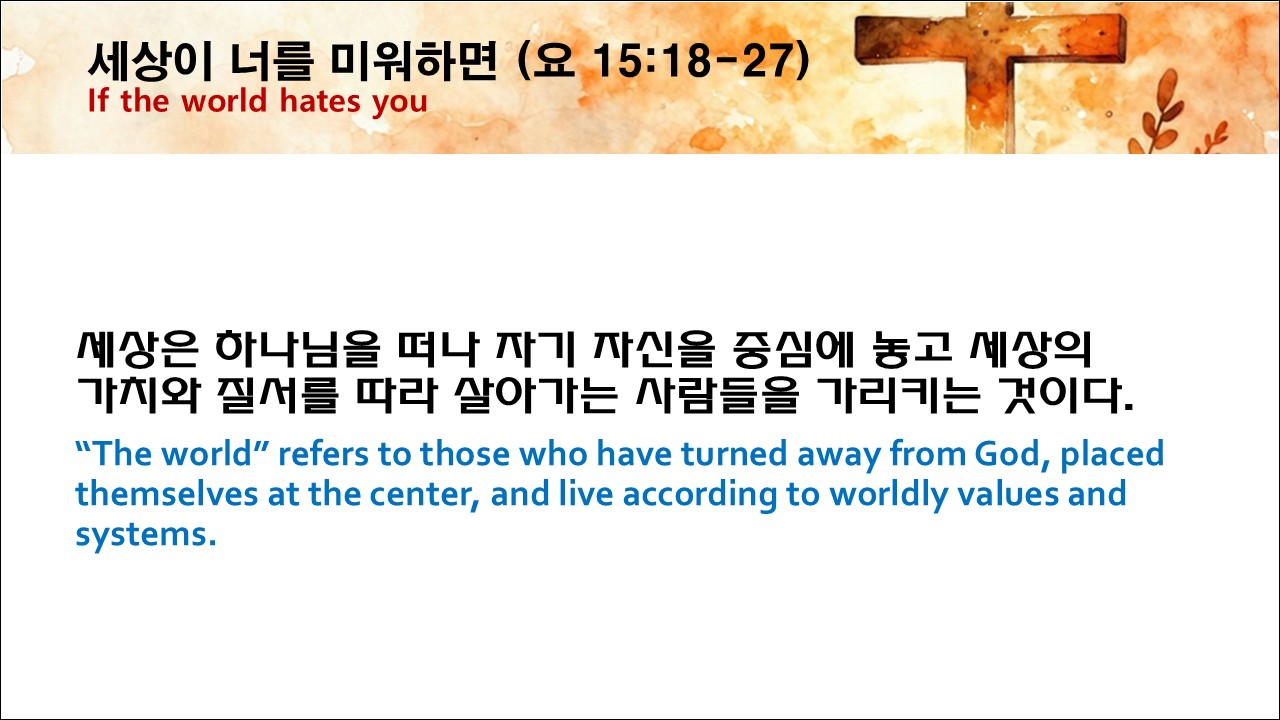 세상이 너를 미워하면 (요 15:18-27)
If the world hates you

세상은 하나님을 떠나 자기 자신을 중심에 놓고 세상의 가치와 질서를 따라 살아가는 사람들을 가리키는 것이다.

“The world” refers to those who have turned away from God, placed themselves at the center, and live according to worldly values and systems.